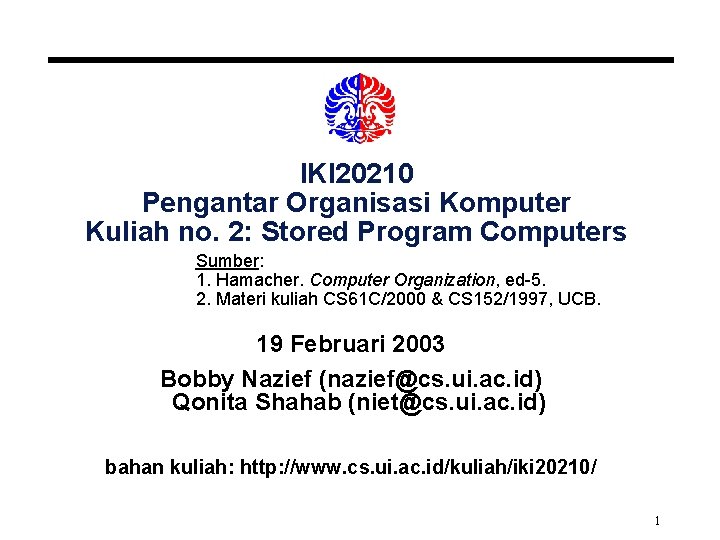 IKI20210
Pengantar Organisasi Komputer
Kuliah no. 2: Stored Program Computers

Sumber:
1. Hamacher. Computer Organization, ed-5.
2. Materi kuliah CS61C/2000 & CS152/1997, UCB.

19 Februari 2003

Bobby Nazief (nazief@cs.ui.ac.id)
Qonita Shahab (niet@cs.ui.ac.id)

bahan kuliah: http://www.cs.ui.ac.id/kuliah/iki20210/

1